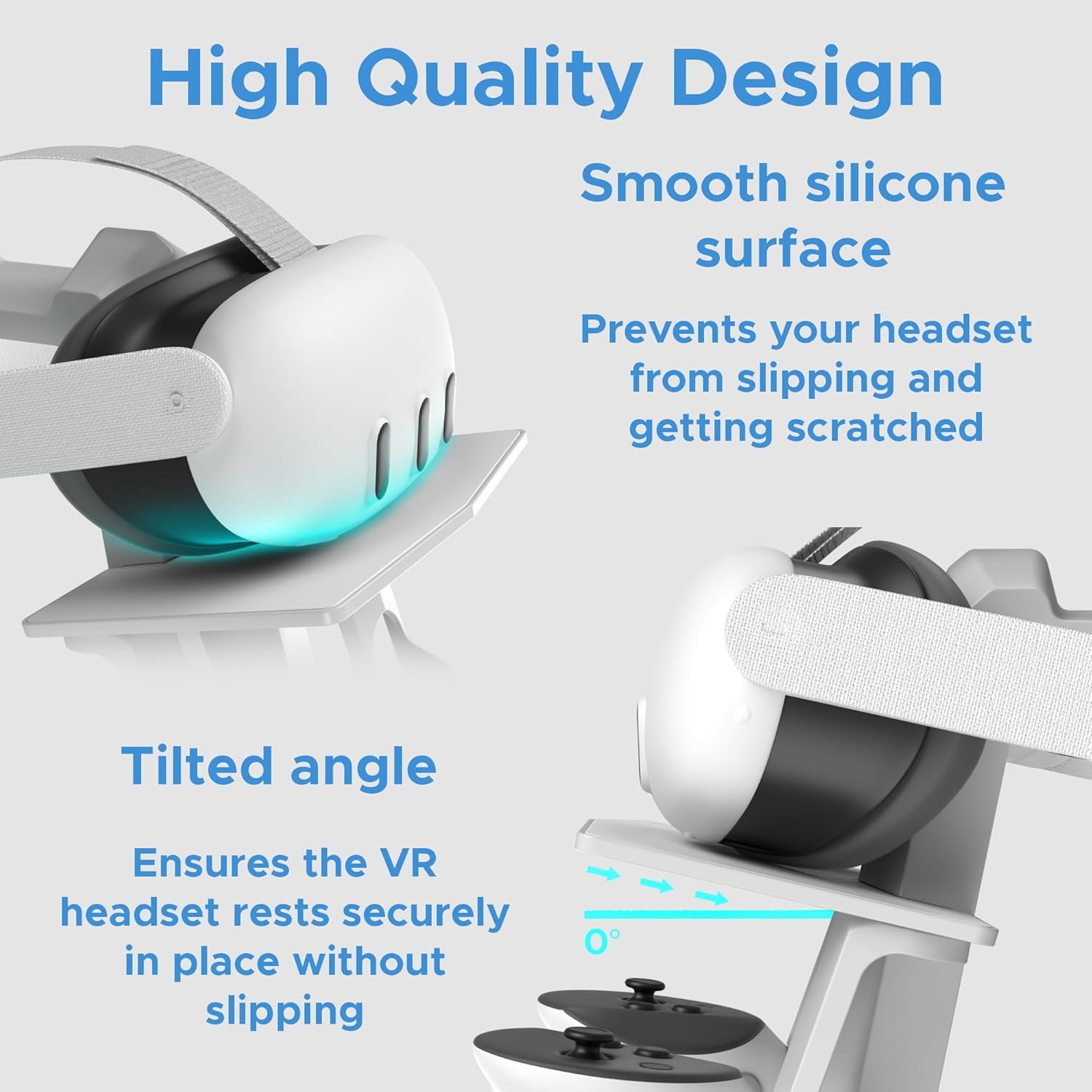 High Quality Design

Smooth silicone surface

Prevents your headset from slipping and getting scratched

Tilted angle

Ensures the VR headset rests securely in place without slipping

0°